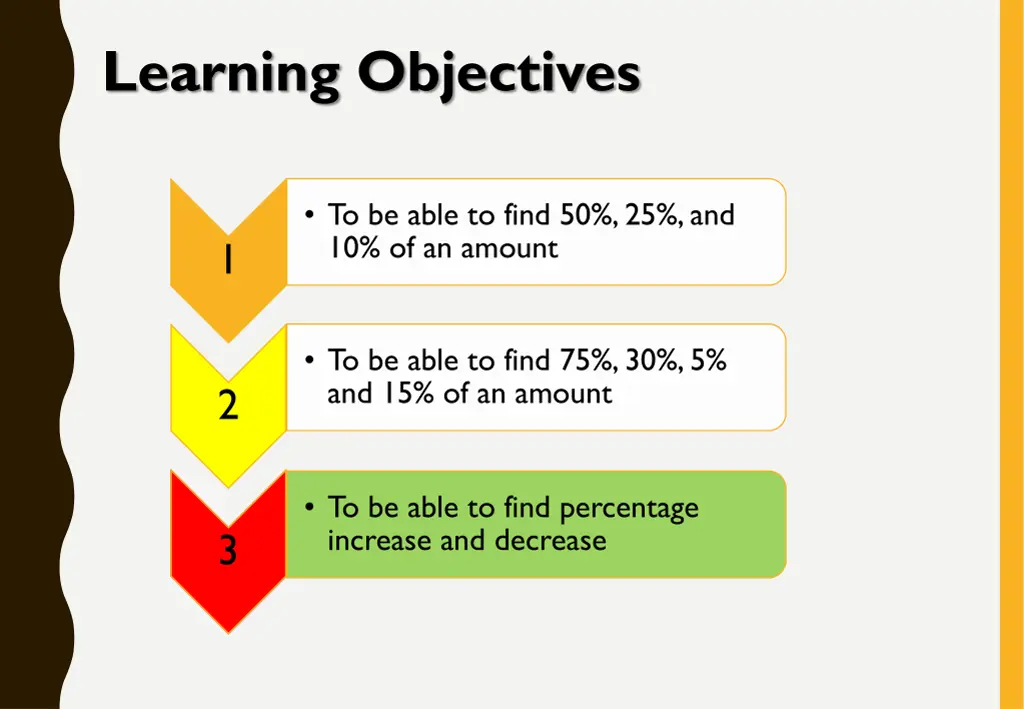 Learning Objectives

1

• To be able to find 50%, 25%, and 10% of an amount

2

• To be able to find 75%, 30%, 5% and 15% of an amount

3

• To be able to find percentage increase and decrease